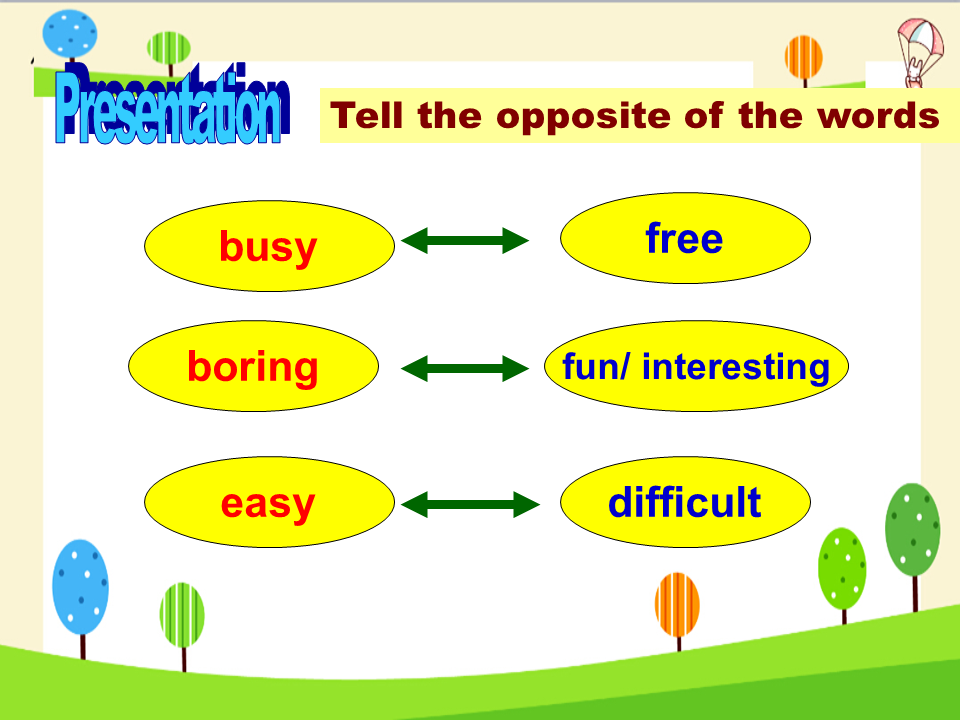 Presentation

Tell the opposite of the words

busy free

boring fun/ interesting

easy difficult